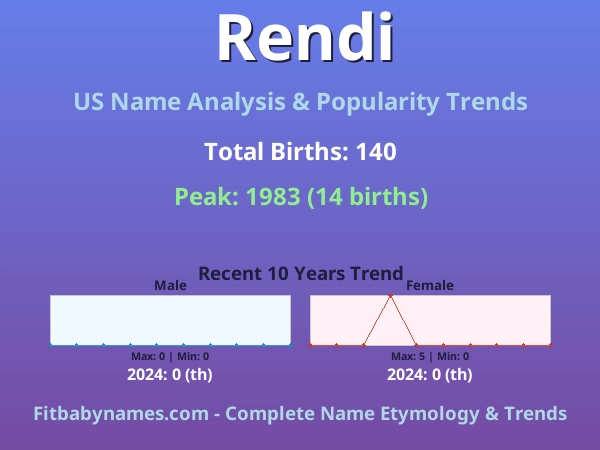 Rendi

US Name Analysis & Popularity Trends

Total Births: 140

Peak: 1983 (14 births)

Recent 10 Years Trend

Male

Max: 0 | Min: 0

2024: 0 (th)

Female

Max: 5 | Min: 0

2024: 0 (th)

Fitbabynames.com - Complete Name Etymology & Trends